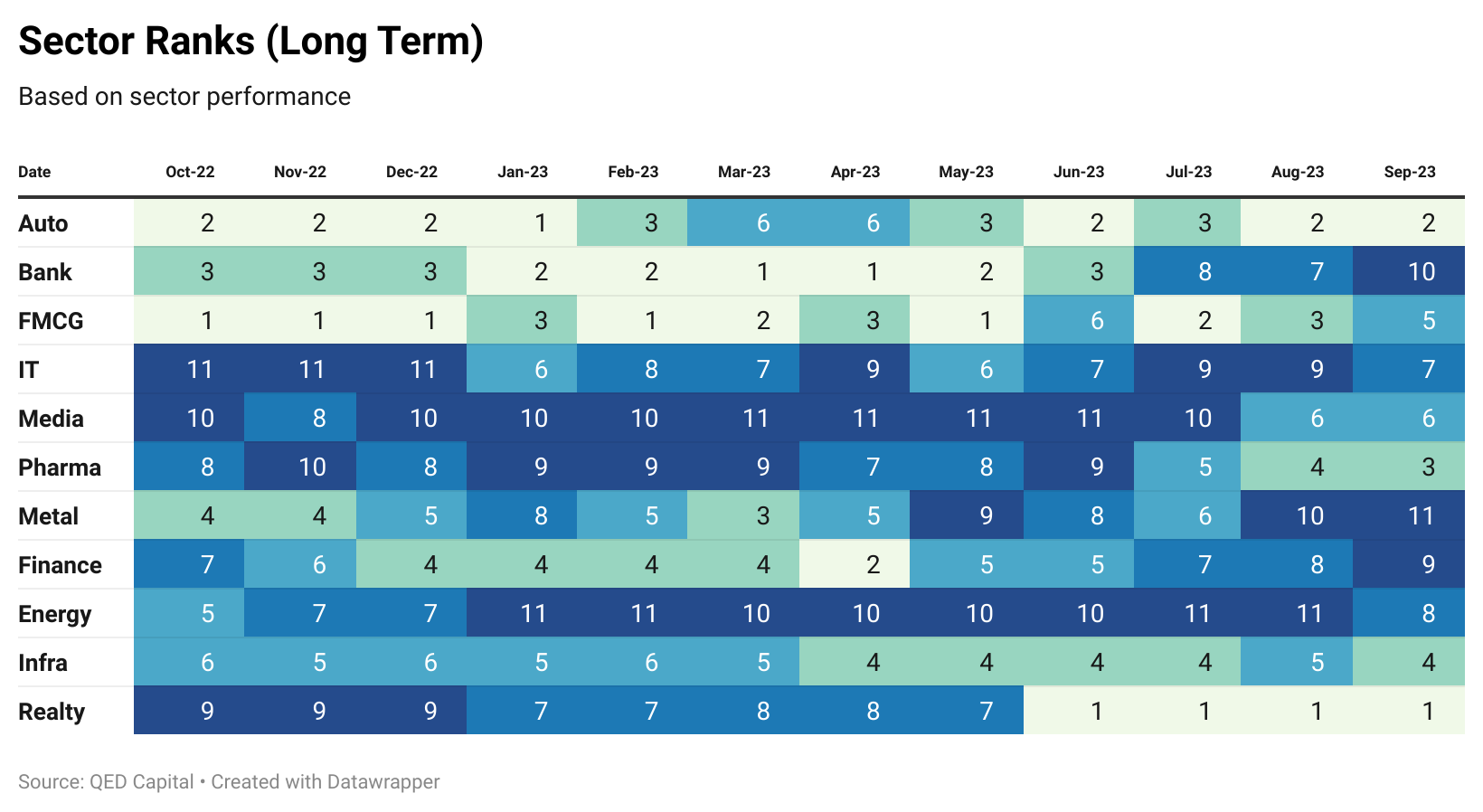 Sector Ranks (Long Term)

Based on sector performance

| Date | Oct-22 | Nov-22 | Dec-22 | Jan-23 | Feb-23 | Mar-23 | Apr-23 | May-23 | Jun-23 | Jul-23 | Aug-23 | Sep-23 |
|---|---|---|---|---|---|---|---|---|---|---|---|---|
| Auto | 2 | 2 | 2 | 1 | 3 | 6 | 6 | 3 | 2 | 3 | 2 | 2 |
| Bank | 3 | 3 | 3 | 2 | 2 | 1 | 1 | 2 | 3 | 8 | 7 | 10 |
| FMCG | 1 | 1 | 1 | 3 | 1 | 2 | 3 | 1 | 6 | 2 | 3 | 5 |
| IT | 11 | 11 | 11 | 6 | 8 | 7 | 9 | 6 | 7 | 9 | 9 | 7 |
| Media | 10 | 8 | 10 | 10 | 10 | 11 | 11 | 11 | 11 | 10 | 6 | 6 |
| Pharma | 8 | 10 | 8 | 9 | 9 | 9 | 7 | 8 | 9 | 5 | 4 | 3 |
| Metal | 4 | 4 | 5 | 8 | 5 | 3 | 5 | 9 | 8 | 6 | 10 | 11 |
| Finance | 7 | 6 | 4 | 4 | 4 | 4 | 2 | 5 | 5 | 7 | 8 | 9 |
| Energy | 5 | 7 | 7 | 11 | 11 | 10 | 10 | 10 | 10 | 11 | 11 | 8 |
| Infra | 6 | 5 | 6 | 5 | 6 | 5 | 4 | 4 | 4 | 4 | 5 | 4 |
| Realty | 9 | 9 | 9 | 7 | 7 | 8 | 8 | 7 | 1 | 1 | 1 | 1 |

Source: QED Capital • Created with Datawrapper